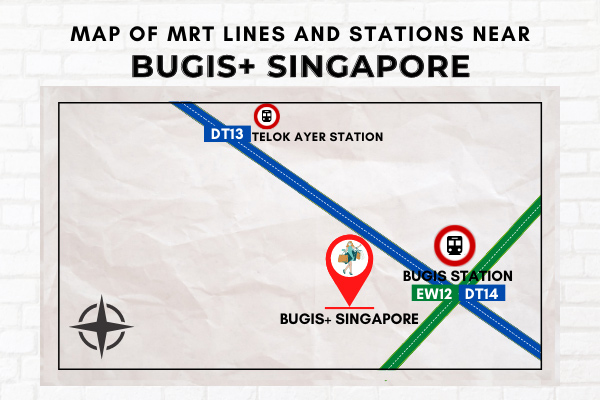 MAP OF MRT LINES AND STATIONS NEAR
BUGIS+ SINGAPORE

DT13 TELOK AYER STATION

BUGIS STATION
EW12 DT14

BUGIS+ SINGAPORE